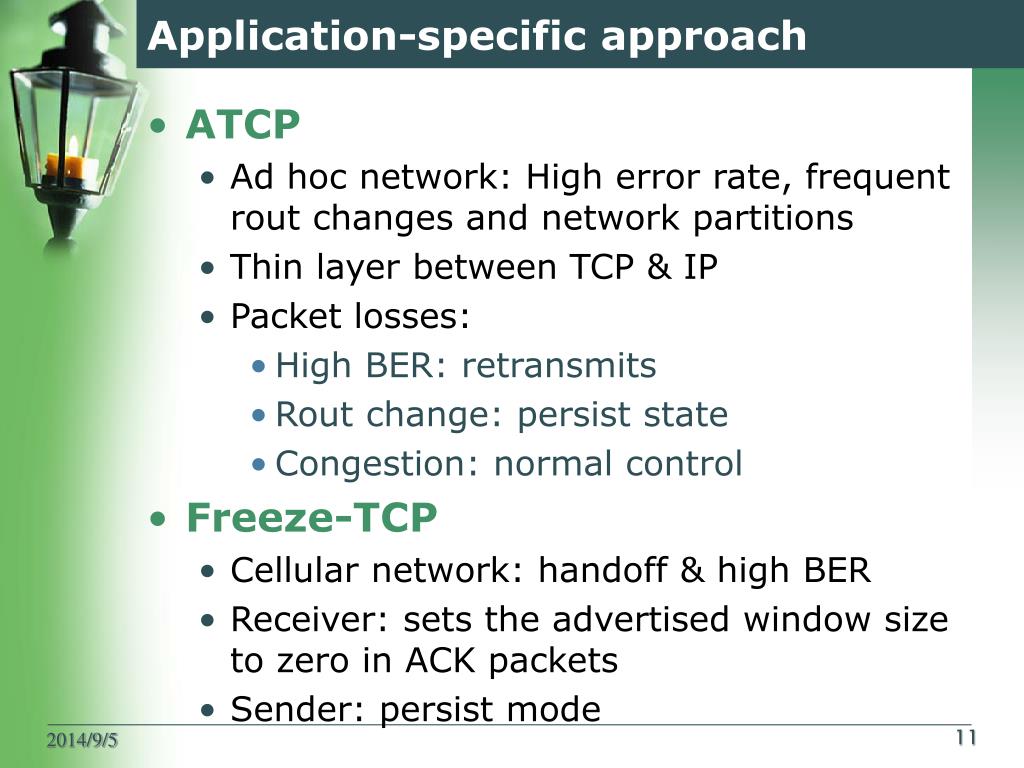 Application-specific approach

• ATCP
  • Ad hoc network: High error rate, frequent rout changes and network partitions
  • Thin layer between TCP & IP
  • Packet losses:
    • High BER: retransmits
    • Rout change: persist state
    • Congestion: normal control
• Freeze-TCP
  • Cellular network: handoff & high BER
  • Receiver: sets the advertised window size to zero in ACK packets
  • Sender: persist mode

2014/9/5

11